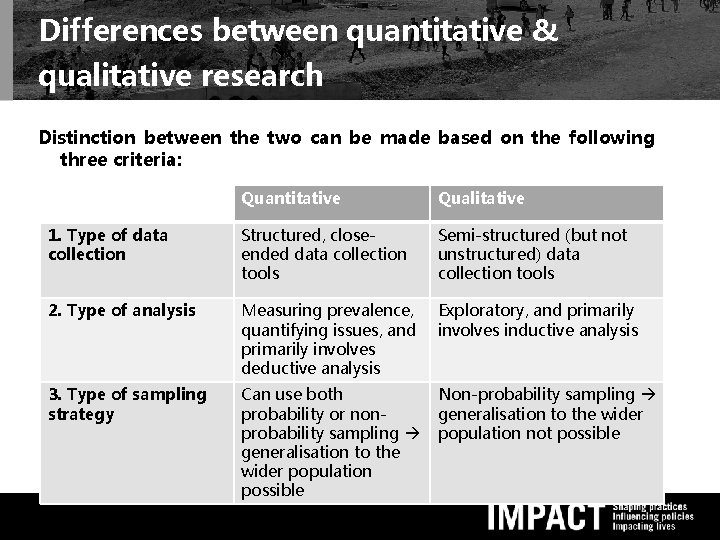 Differences between quantitative & qualitative research

Distinction between the two can be made based on the following three criteria:

| | Quantitative | Qualitative |
|---|---|---|
| 1. Type of data collection | Structured, close-ended data collection tools | Semi-structured (but not unstructured) data collection tools |
| 2. Type of analysis | Measuring prevalence, quantifying issues, and primarily involves deductive analysis | Exploratory, and primarily involves inductive analysis |
| 3. Type of sampling strategy | Can use both probability or non-probability sampling → generalisation to the wider population possible | Non-probability sampling → generalisation to the wider population not possible |

IMPACT Shaping practices Influencing policies Impacting lives